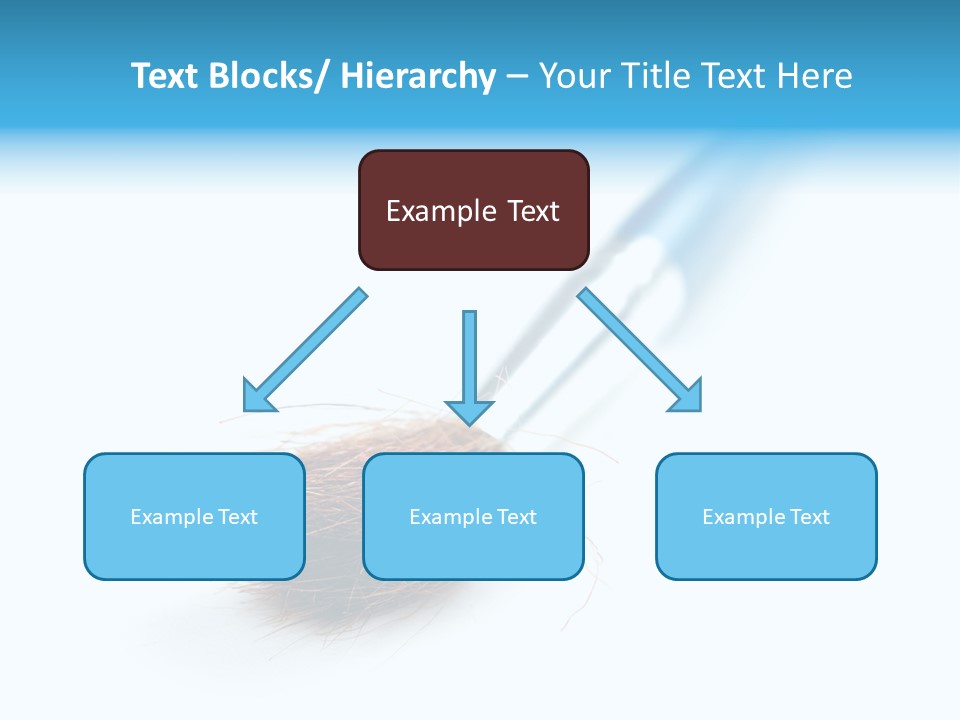 Text Blocks/ Hierarchy – Your Title Text Here

Example Text

Example Text

Example Text

Example Text